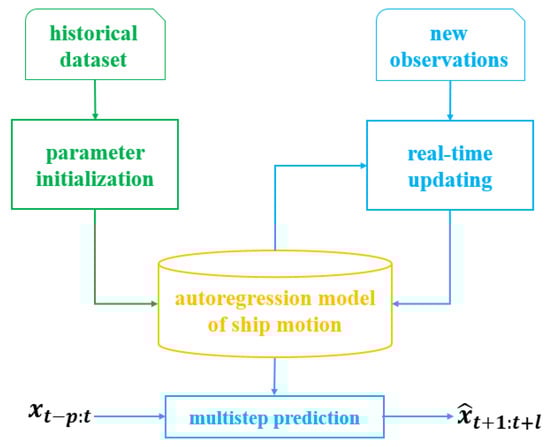 historical dataset

new observations

parameter initialization

real-time updating

autoregression model of ship motion

$x_{t-p:t}$

multistep prediction

$\hat{x}_{t+1:t+l}$